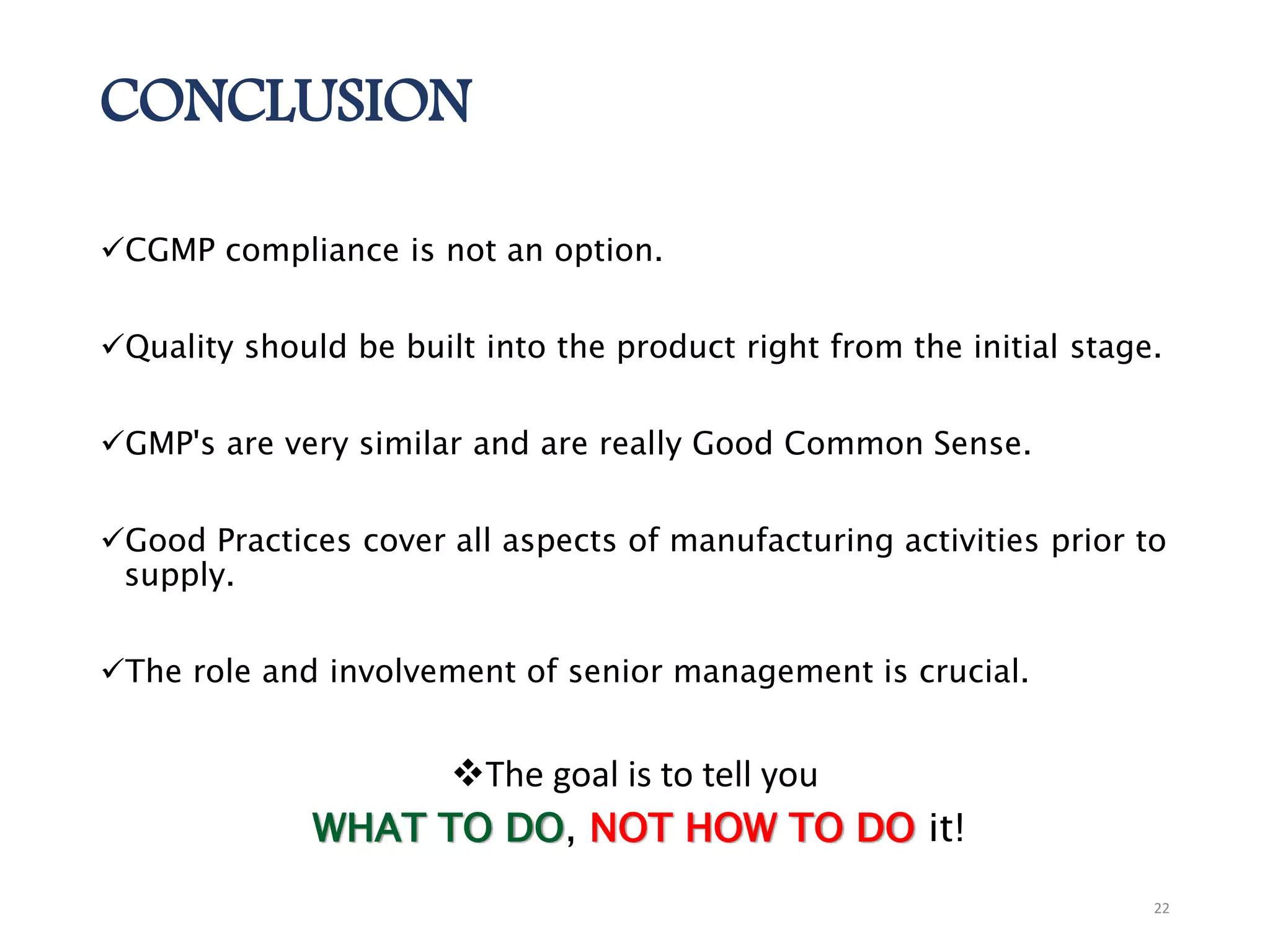 CONCLUSION

✓CGMP compliance is not an option.

✓Quality should be built into the product right from the initial stage.

✓GMP's are very similar and are really Good Common Sense.

✓Good Practices cover all aspects of manufacturing activities prior to supply.

✓The role and involvement of senior management is crucial.

❖The goal is to tell you

WHAT TO DO, NOT HOW TO DO it!

22